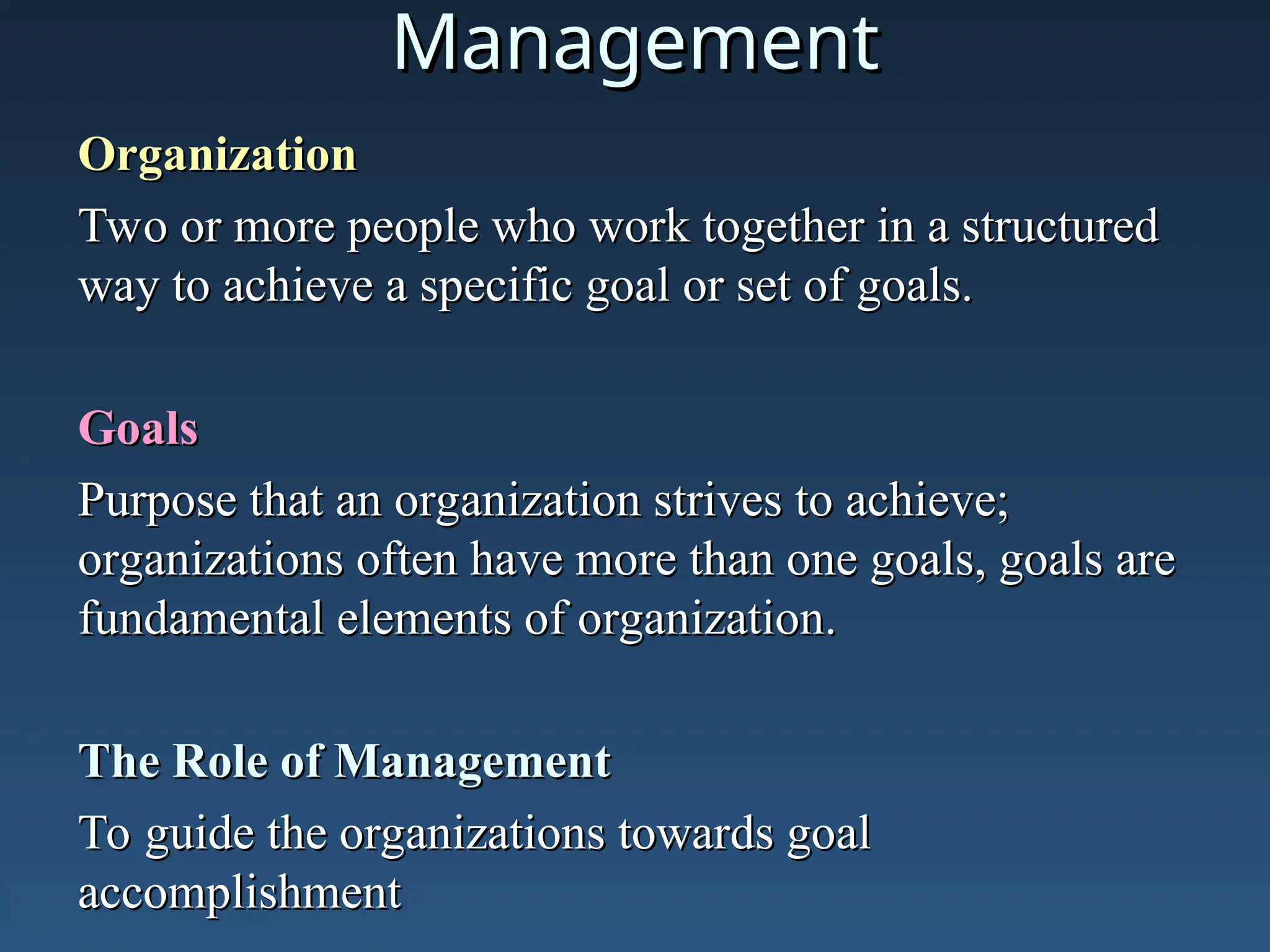 Management

Organization

Two or more people who work together in a structured way to achieve a specific goal or set of goals.

Goals

Purpose that an organization strives to achieve; organizations often have more than one goals, goals are fundamental elements of organization.

The Role of Management

To guide the organizations towards goal accomplishment